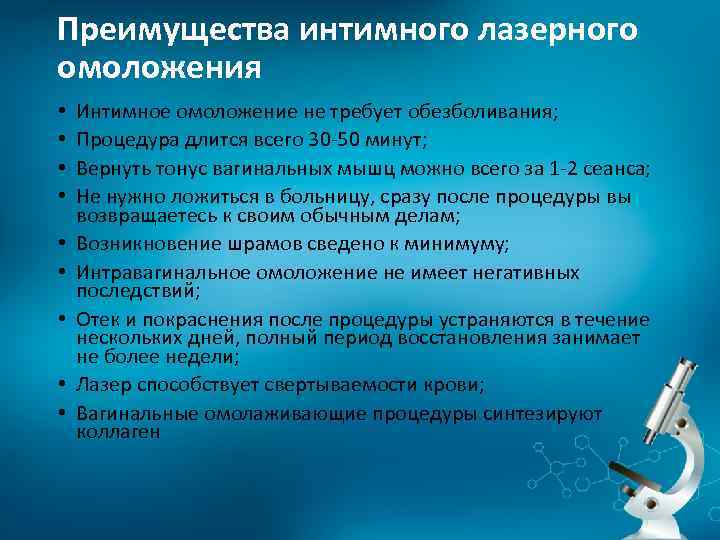 Преимущества интимного лазерного омоложения

• Интимное омоложение не требует обезболивания;
• Процедура длится всего 30-50 минут;
• Вернуть тонус вагинальных мышц можно всего за 1-2 сеанса;
• Не нужно ложиться в больницу, сразу после процедуры вы возвращаетесь к своим обычным делам;
• Возникновение шрамов сведено к минимуму;
• Интравагинальное омоложение не имеет негативных последствий;
• Отек и покраснения после процедуры устраняются в течение нескольких дней, полный период восстановления занимает не более недели;
• Лазер способствует свертываемости крови;
• Вагинальные омолаживающие процедуры синтезируют коллаген